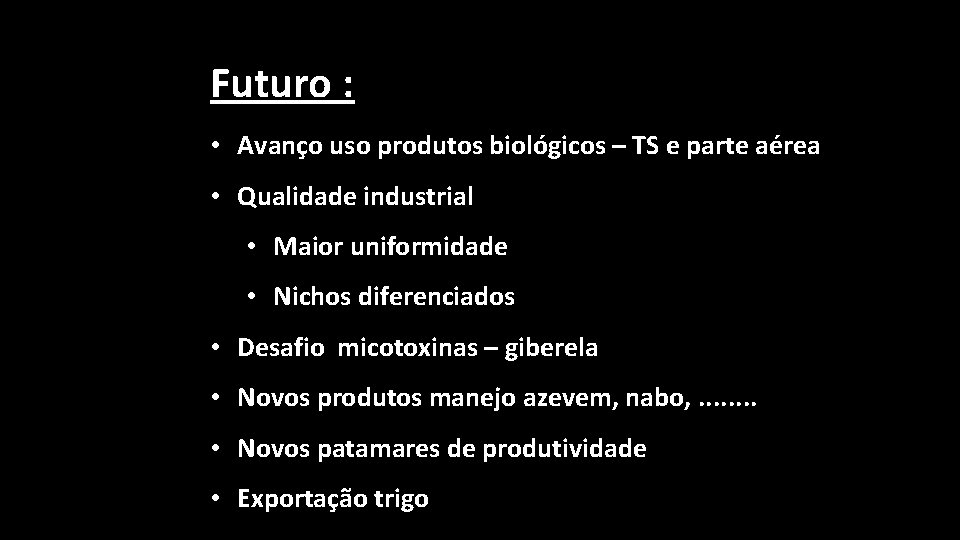 Futuro :

• Avanço uso produtos biológicos – TS e parte aérea
• Qualidade industrial
  • Maior uniformidade
  • Nichos diferenciados
• Desafio micotoxinas – giberela
• Novos produtos manejo azevem, nabo, ........
• Novos patamares de produtividade
• Exportação trigo